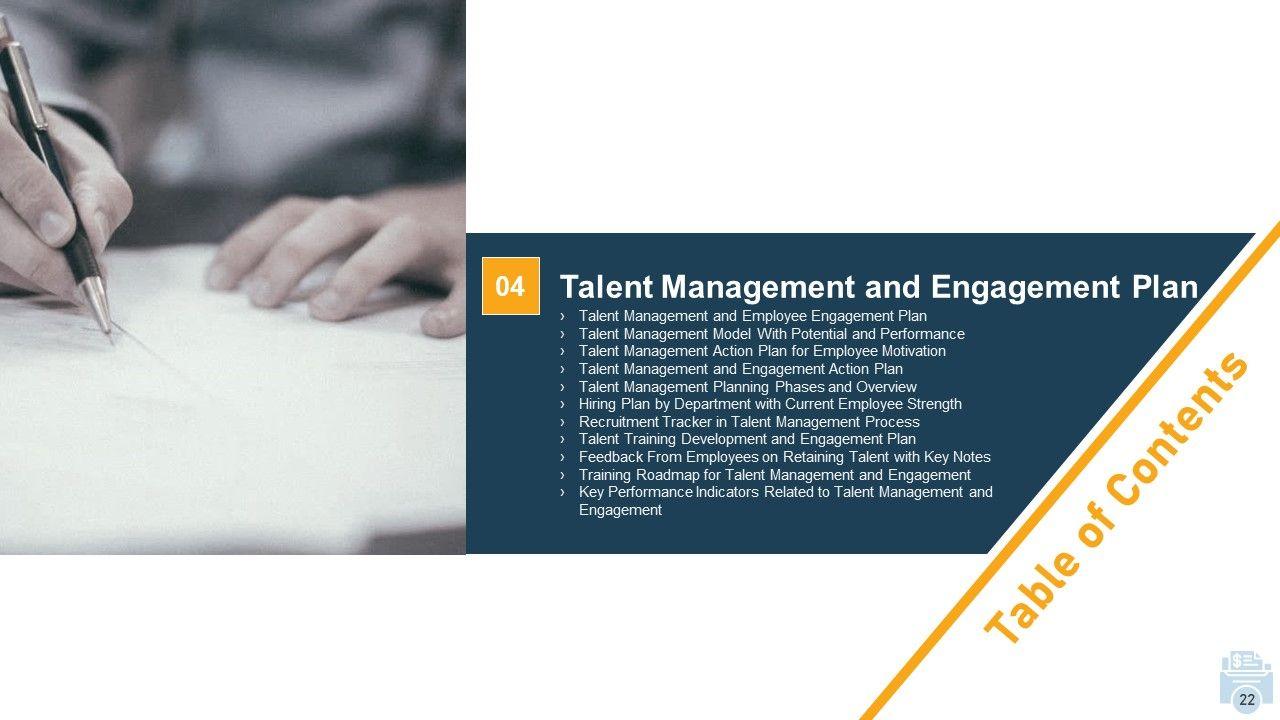 04

Talent Management and Engagement Plan

› Talent Management and Employee Engagement Plan
› Talent Management Model With Potential and Performance
› Talent Management Action Plan for Employee Motivation
› Talent Management and Engagement Action Plan
› Talent Management Planning Phases and Overview
› Hiring Plan by Department with Current Employee Strength
› Recruitment Tracker in Talent Management Process
› Talent Training Development and Engagement Plan
› Feedback From Employees on Retaining Talent with Key Notes
› Training Roadmap for Talent Management and Engagement
› Key Performance Indicators Related to Talent Management and Engagement

Table of Contents

22